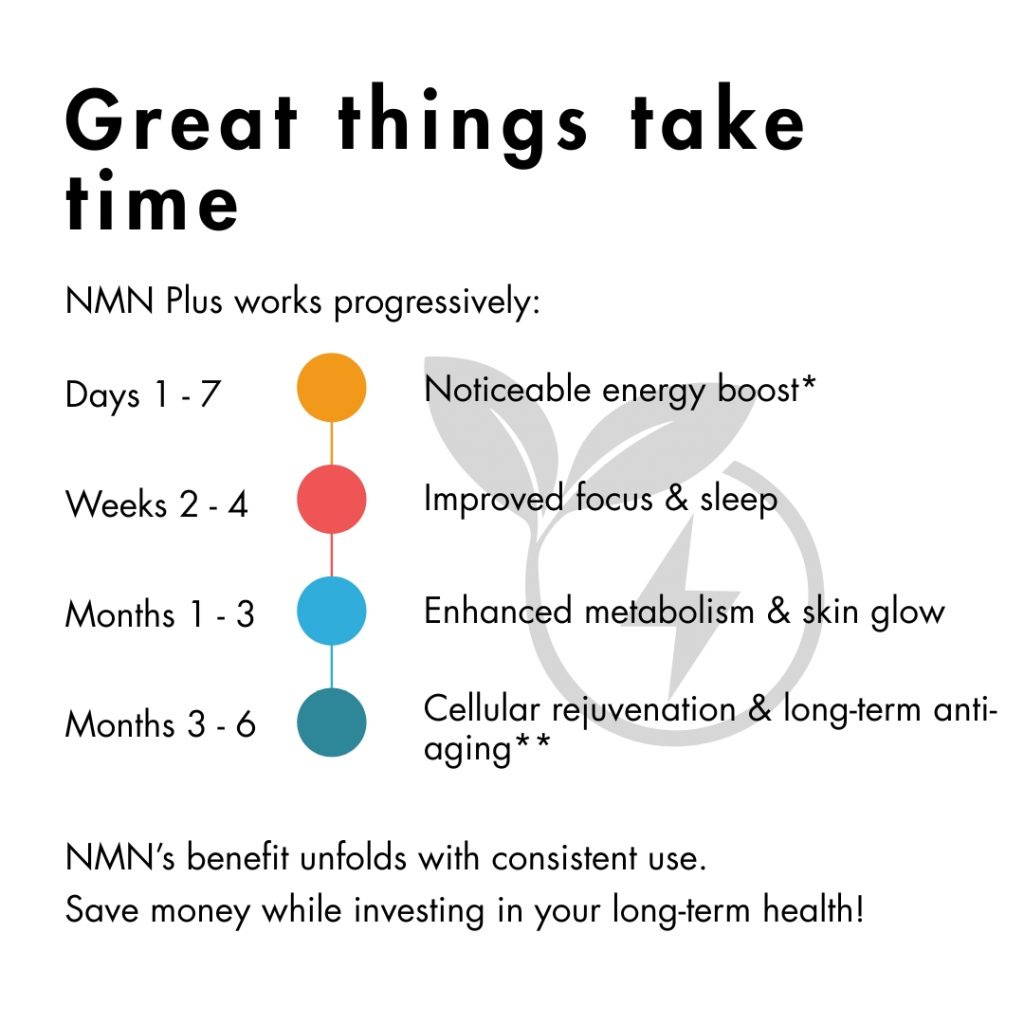 Great things take time

NMN Plus works progressively:

Days 1 - 7
Noticeable energy boost*

Weeks 2 - 4
Improved focus & sleep

Months 1 - 3
Enhanced metabolism & skin glow

Months 3 - 6
Cellular rejuvenation & long-term anti-aging**

NMN's benefit unfolds with consistent use.
Save money while investing in your long-term health!